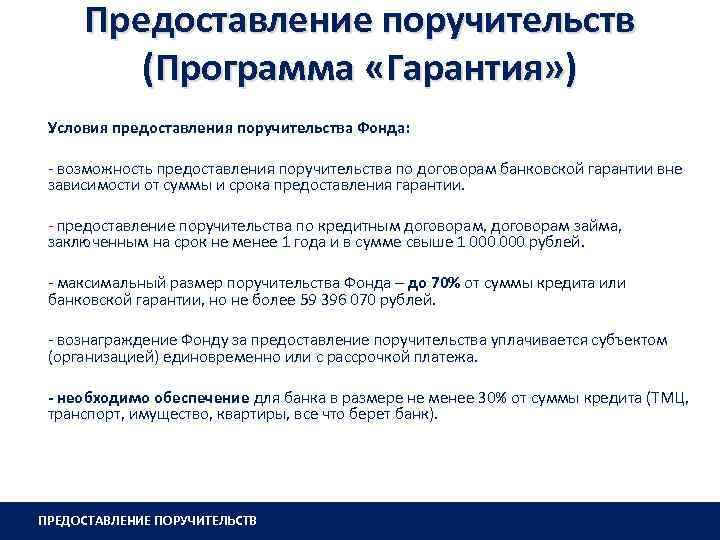 Предоставление поручительств (Программа «Гарантия»)

Условия предоставления поручительства Фонда:

- возможность предоставления поручительства по договорам банковской гарантии вне зависимости от суммы и срока предоставления гарантии.

- предоставление поручительства по кредитным договорам, договорам займа, заключенным на срок не менее 1 года и в сумме свыше 1 000 000 рублей.

- максимальный размер поручительства Фонда – до 70% от суммы кредита или банковской гарантии, но не более 59 396 070 рублей.

- вознаграждение Фонду за предоставление поручительства уплачивается субъектом (организацией) единовременно или с рассрочкой платежа.

- необходимо обеспечение для банка в размере не менее 30% от суммы кредита (ТМЦ, транспорт, имущество, квартиры, все что берет банк).

ПРЕДОСТАВЛЕНИЕ ПОРУЧИТЕЛЬСТВ